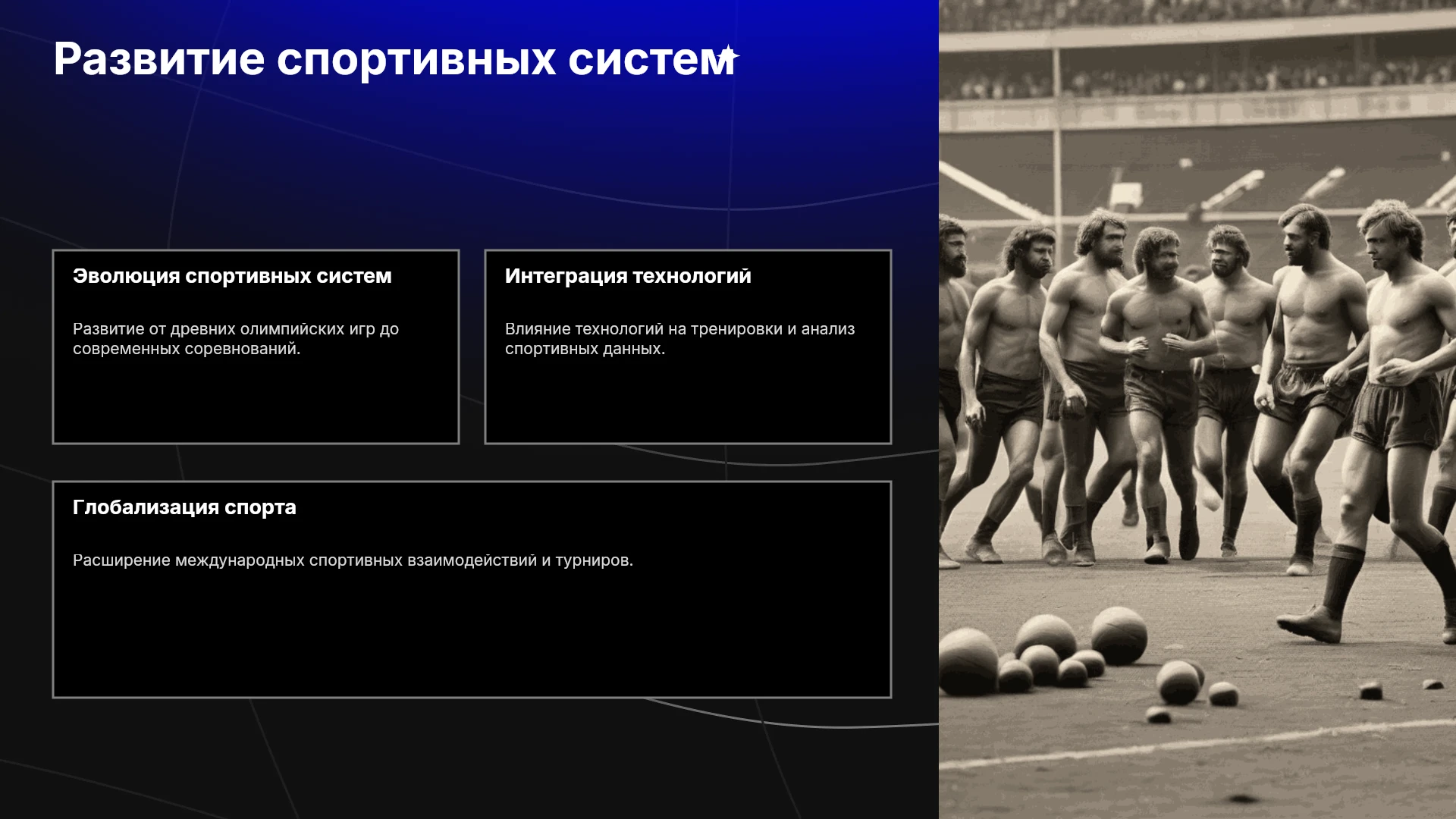 Развитие спортивных систем

Эволюция спортивных систем

Развитие от древних олимпийских игр до современных соревнований.

Интеграция технологий

Влияние технологий на тренировки и анализ спортивных данных.

Глобализация спорта

Расширение международных спортивных взаимодействий и турниров.